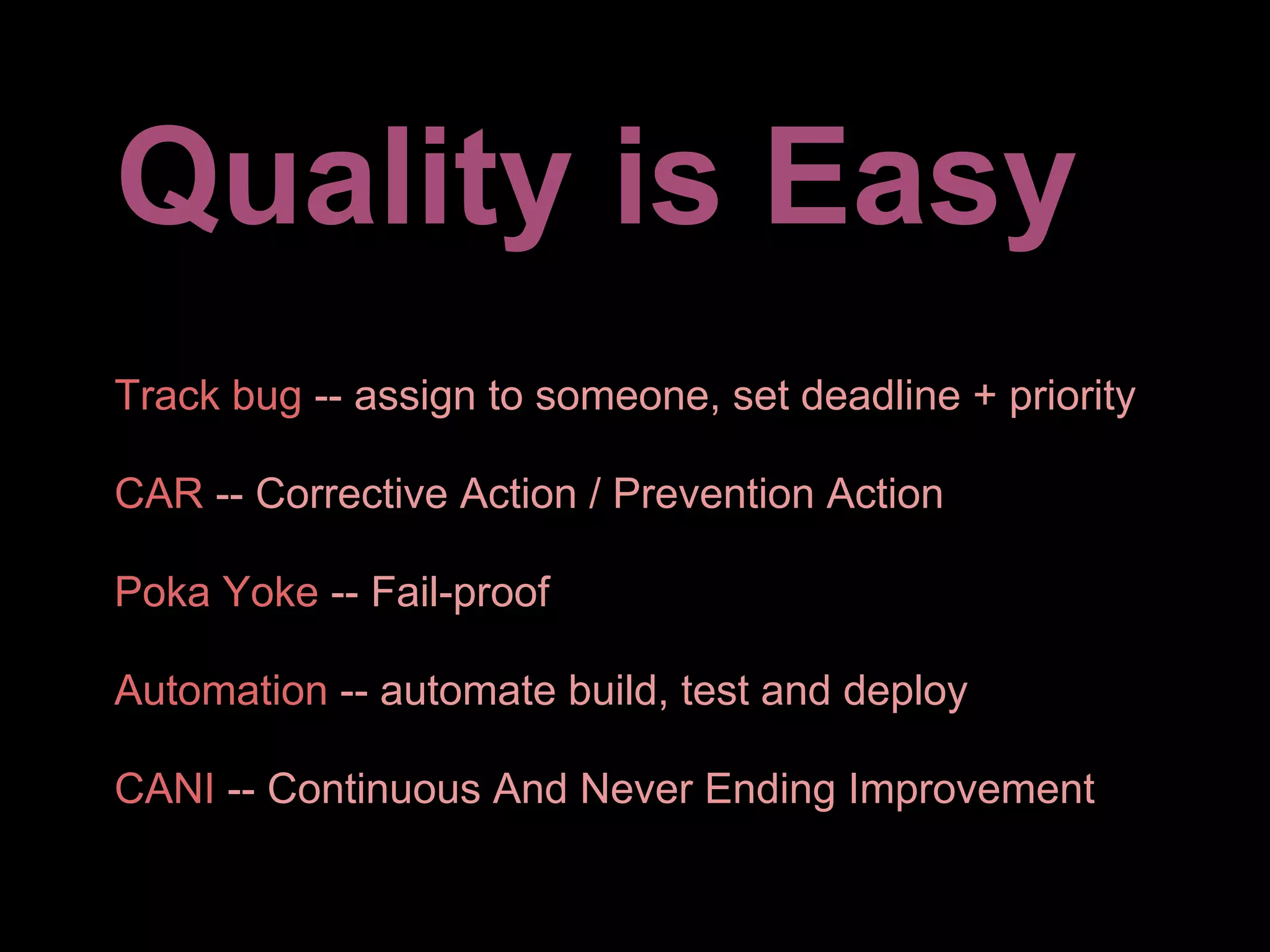 Quality is Easy

Track bug -- assign to someone, set deadline + priority

CAR -- Corrective Action / Prevention Action

Poka Yoke -- Fail-proof

Automation -- automate build, test and deploy

CANI -- Continuous And Never Ending Improvement